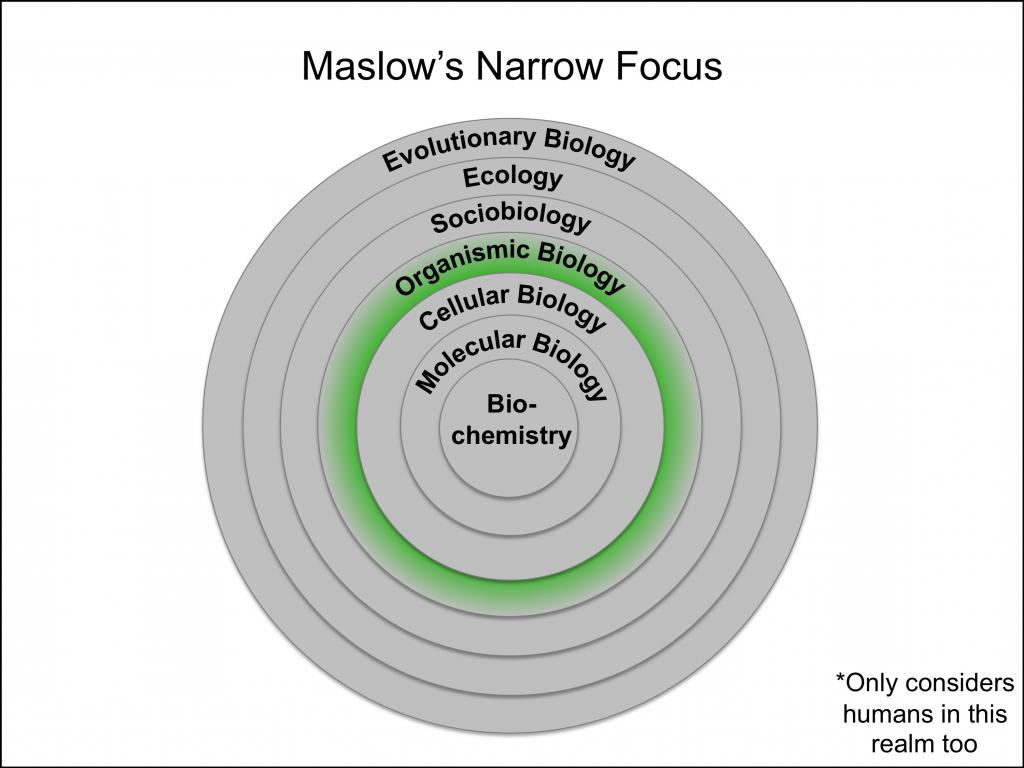 Maslow's Narrow Focus

Evolutionary Biology

Ecology

Sociobiology

Organismic Biology

Cellular Biology

Molecular Biology

Bio-chemistry

*Only considers humans in this realm too